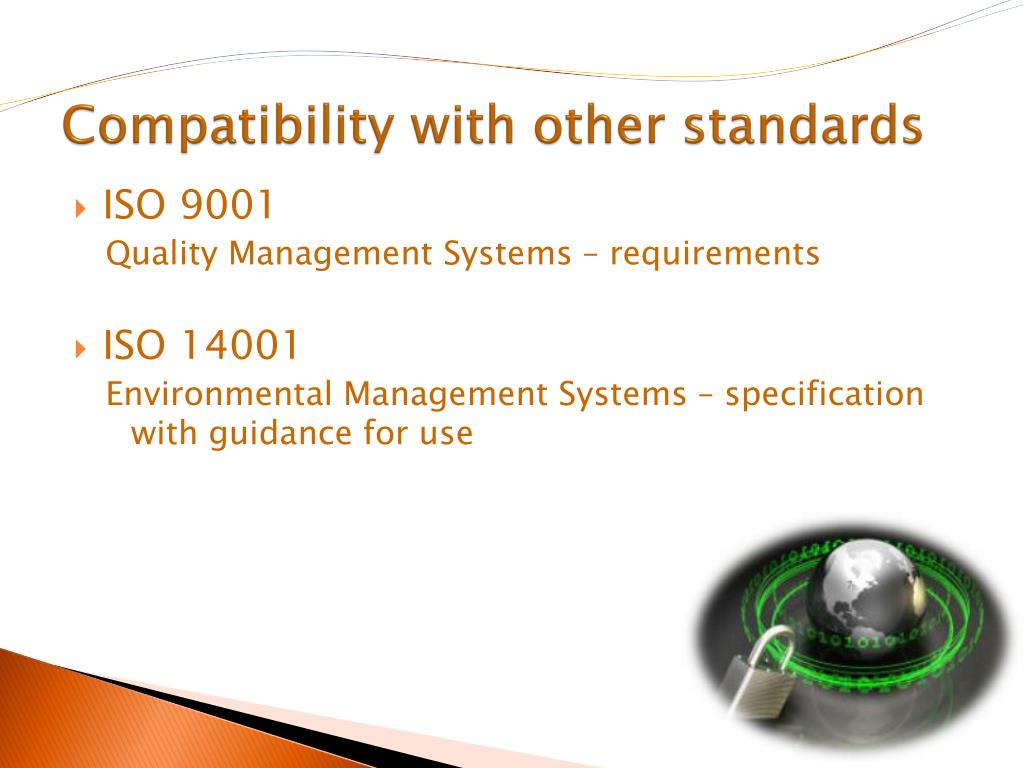 Compatibility with other standards

ISO 9001
Quality Management Systems – requirements

ISO 14001
Environmental Management Systems – specification with guidance for use